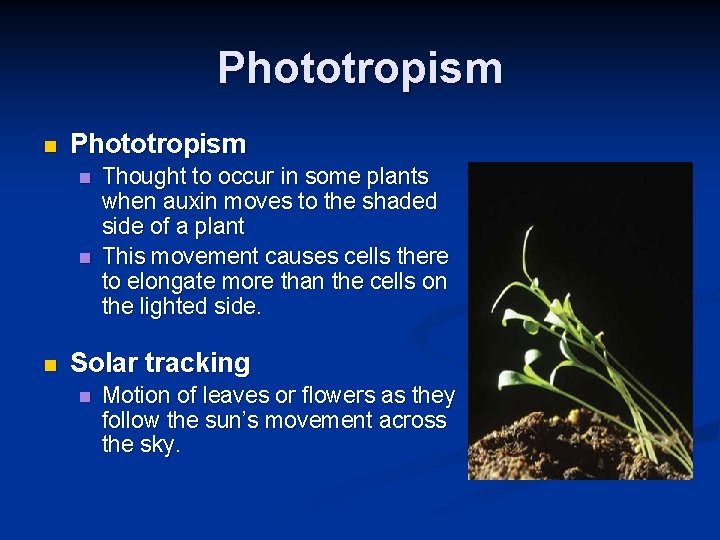 Phototropism

Phototropism

Thought to occur in some plants when auxin moves to the shaded side of a plant

This movement causes cells there to elongate more than the cells on the lighted side.

Solar tracking

Motion of leaves or flowers as they follow the sun's movement across the sky.